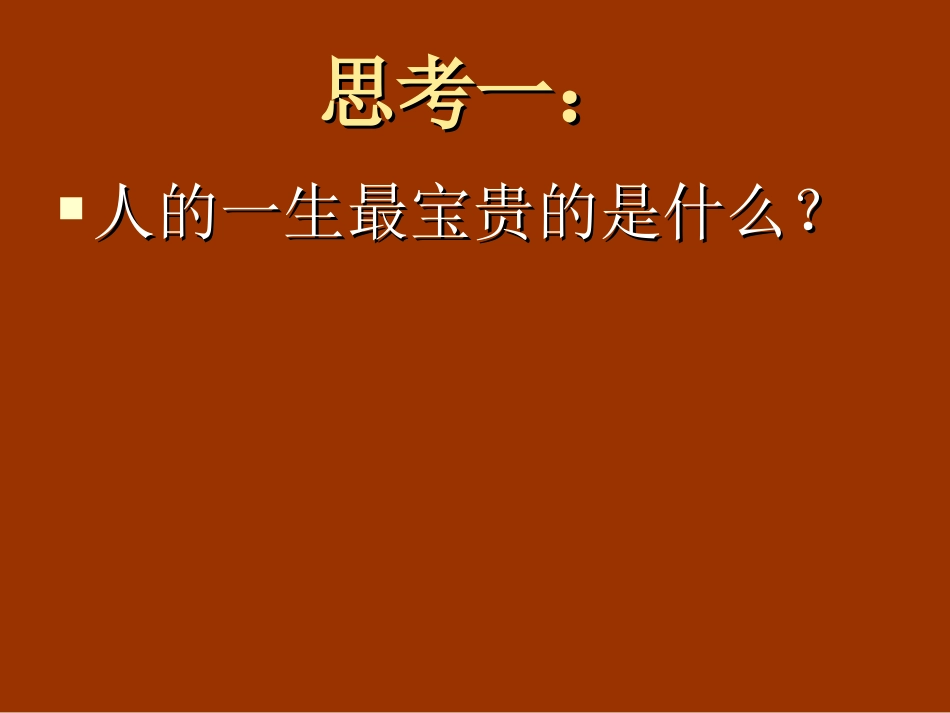 思考一：

人的一生最宝贵的是什么？